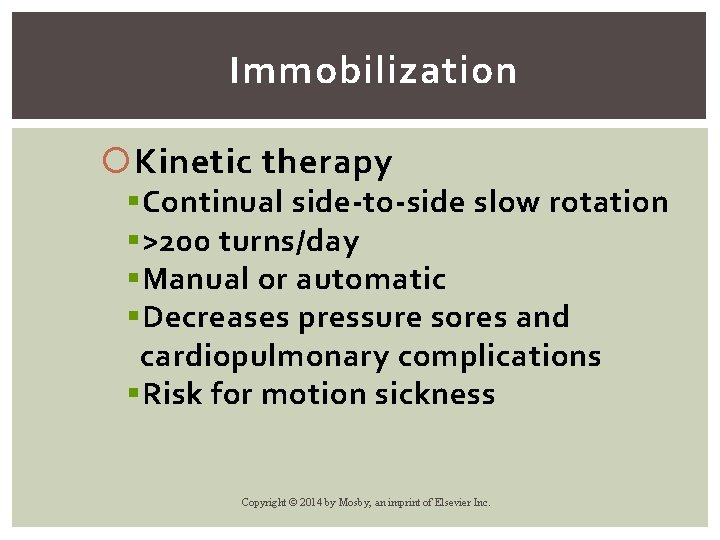 Immobilization

Kinetic therapy

Continual side-to-side slow rotation

>200 turns/day

Manual or automatic

Decreases pressure sores and cardiopulmonary complications

Risk for motion sickness

Copyright © 2014 by Mosby, an imprint of Elsevier Inc.